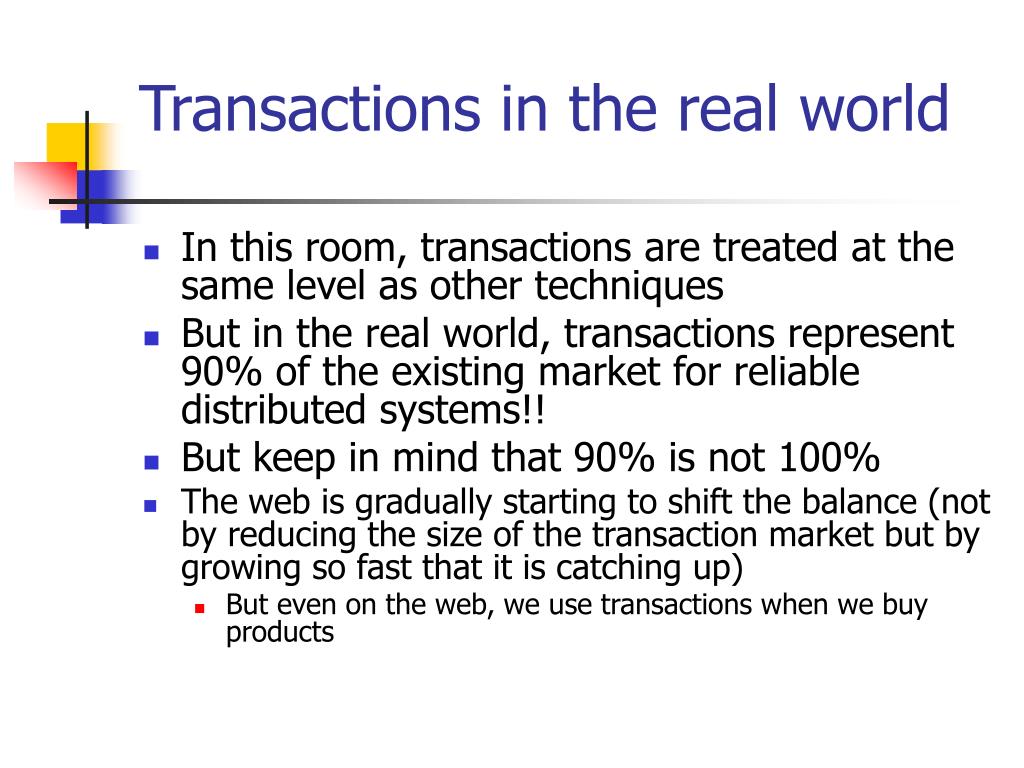 Transactions in the real world

- In this room, transactions are treated at the same level as other techniques
- But in the real world, transactions represent 90% of the existing market for reliable distributed systems!!
- But keep in mind that 90% is not 100%
- The web is gradually starting to shift the balance (not by reducing the size of the transaction market but by growing so fast that it is catching up)
  - But even on the web, we use transactions when we buy products